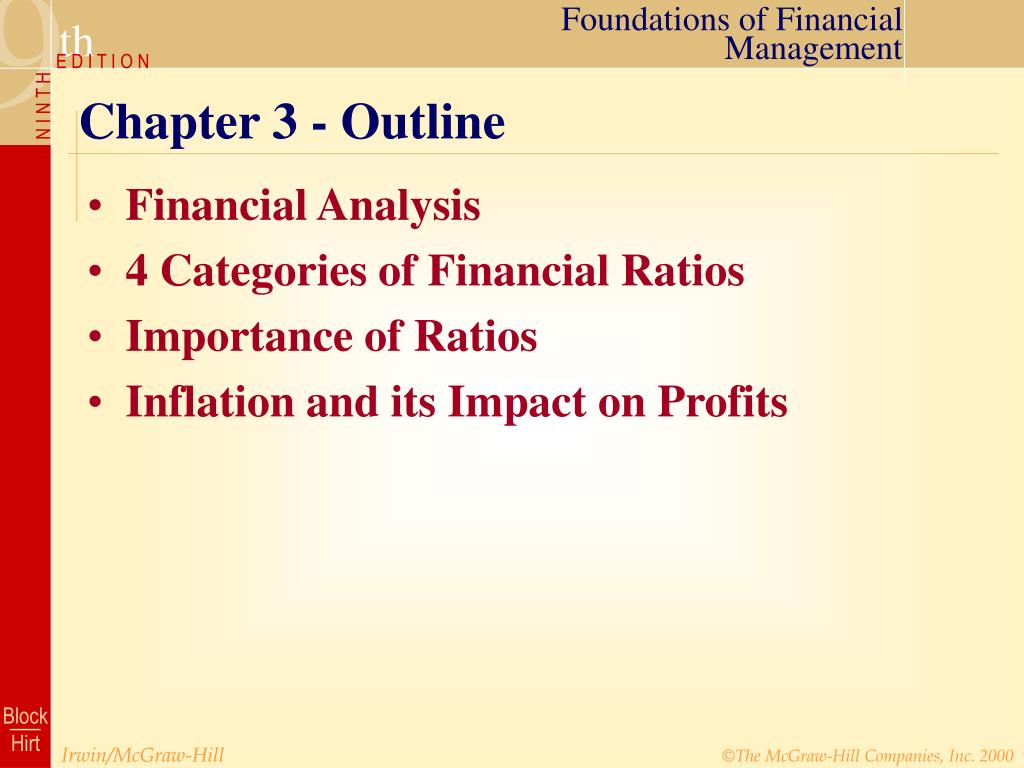 9th EDITION NINTH

Foundations of Financial Management

Chapter 3 - Outline

• Financial Analysis
• 4 Categories of Financial Ratios
• Importance of Ratios
• Inflation and its Impact on Profits

Block Hirt

Irwin/McGraw-Hill

©The McGraw-Hill Companies, Inc. 2000